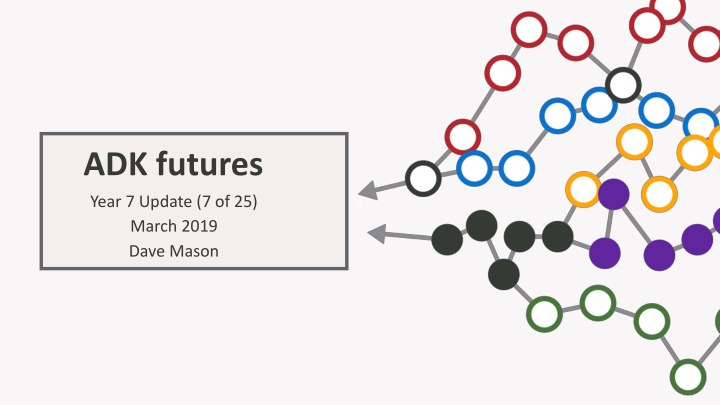 ADK futures

Year 7 Update (7 of 25)
March 2019
Dave Mason